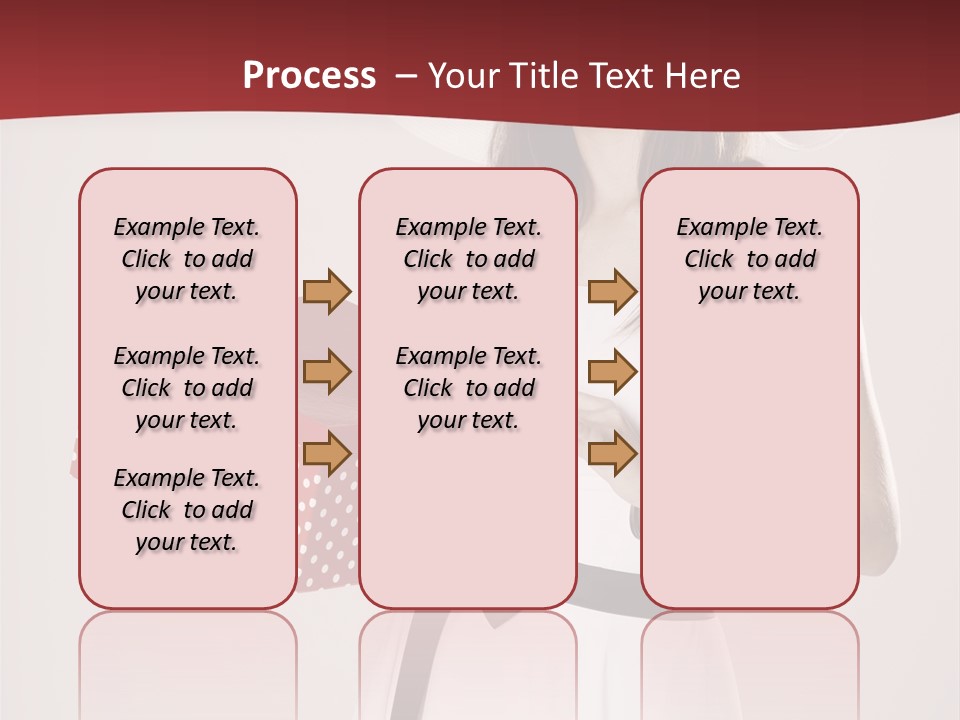 Process – Your Title Text Here

Example Text. Click to add your text.

Example Text. Click to add your text.

Example Text. Click to add your text.

Example Text. Click to add your text.

Example Text. Click to add your text.

Example Text. Click to add your text.